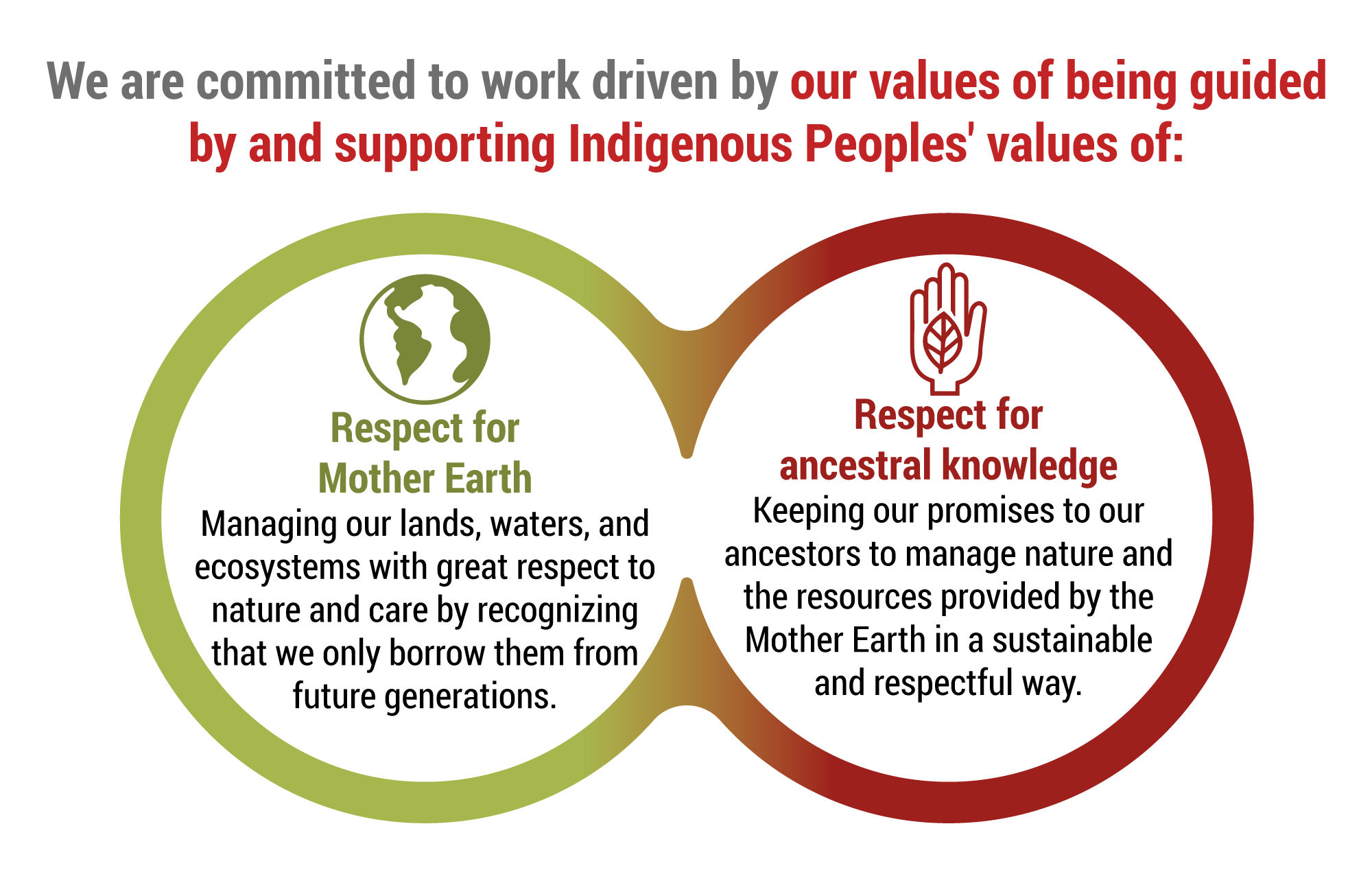 We are committed to work driven by our values of being guided by and supporting Indigenous Peoples' values of:

Respect for Mother Earth

Managing our lands, waters, and ecosystems with great respect to nature and care by recognizing that we only borrow them from future generations.

Respect for ancestral knowledge

Keeping our promises to our ancestors to manage nature and the resources provided by the Mother Earth in a sustainable and respectful way.